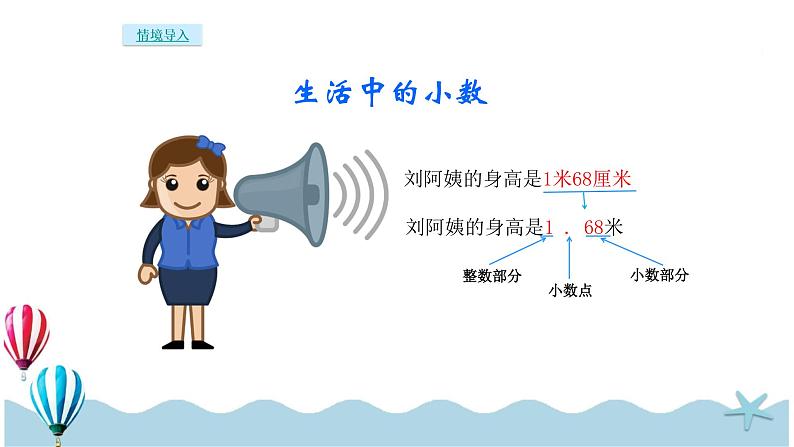 情境导入

生活中的小数

刘阿姨的身高是1米68厘米

刘阿姨的身高是1 . 68米

整数部分

小数点

小数部分